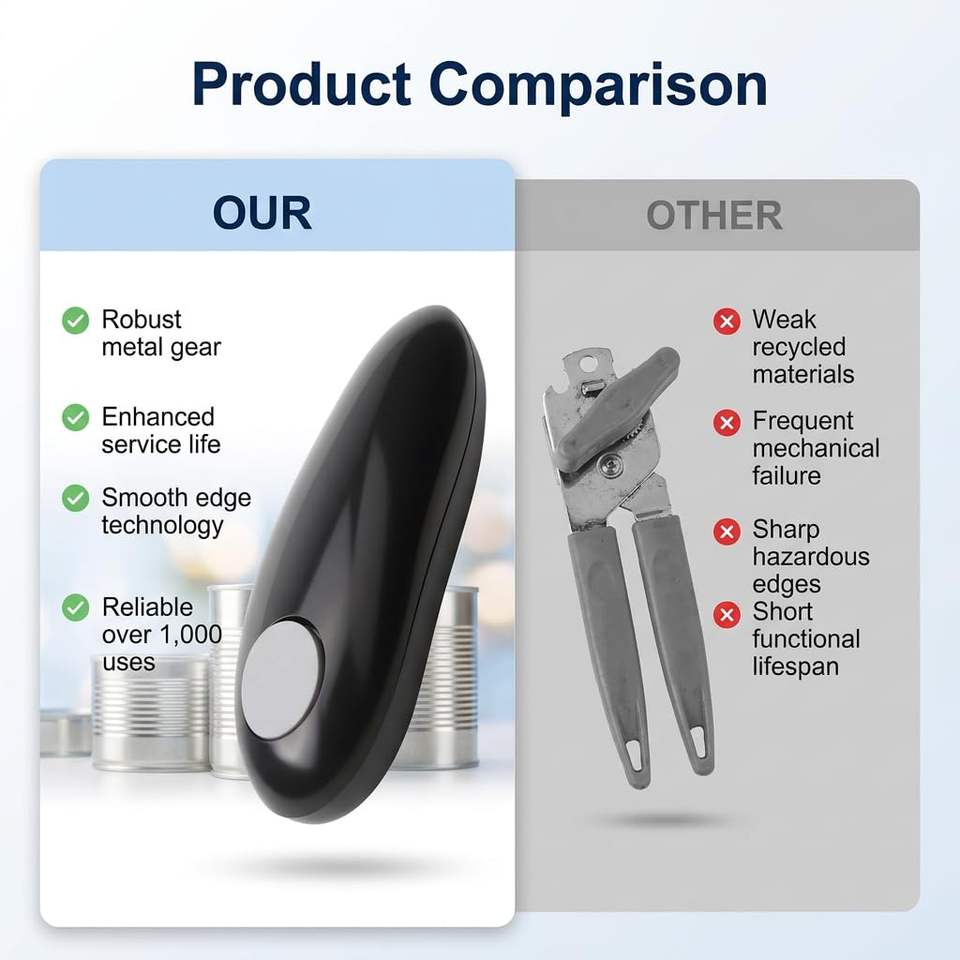 Product Comparison

OUR

Robust metal gear

Enhanced service life

Smooth edge technology

Reliable over 1,000 uses

OTHER

Weak recycled materials

Frequent mechanical failure

Sharp hazardous edges

Short functional lifespan